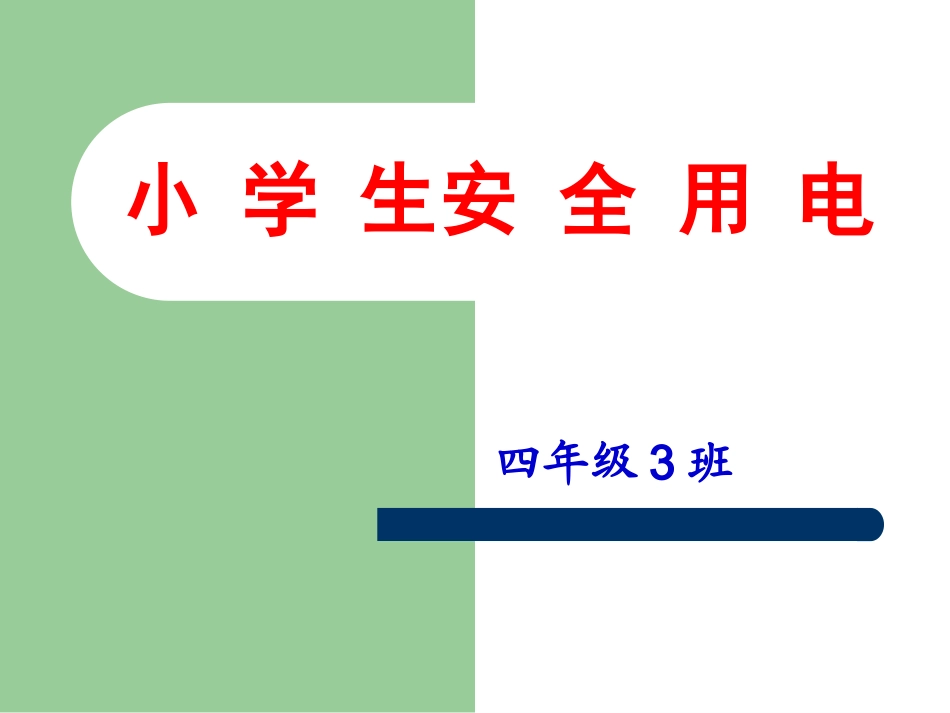 小 学 生安 全 用 电

四年级 3 班